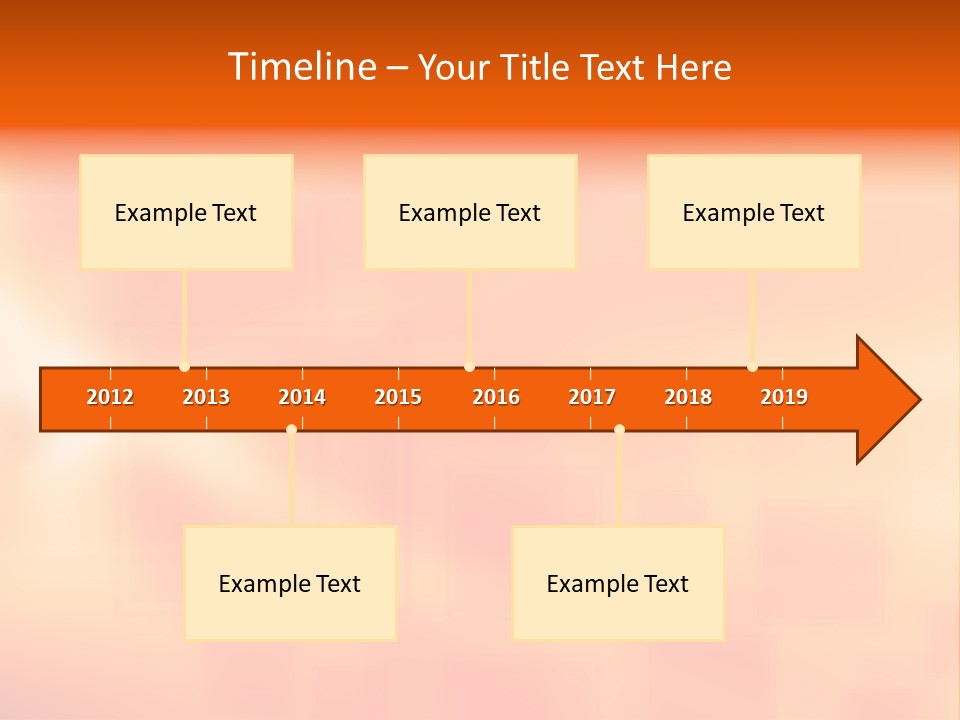 Timeline – Your Title Text Here

Example Text

Example Text

Example Text

2012 2013 2014 2015 2016 2017 2018 2019

Example Text

Example Text